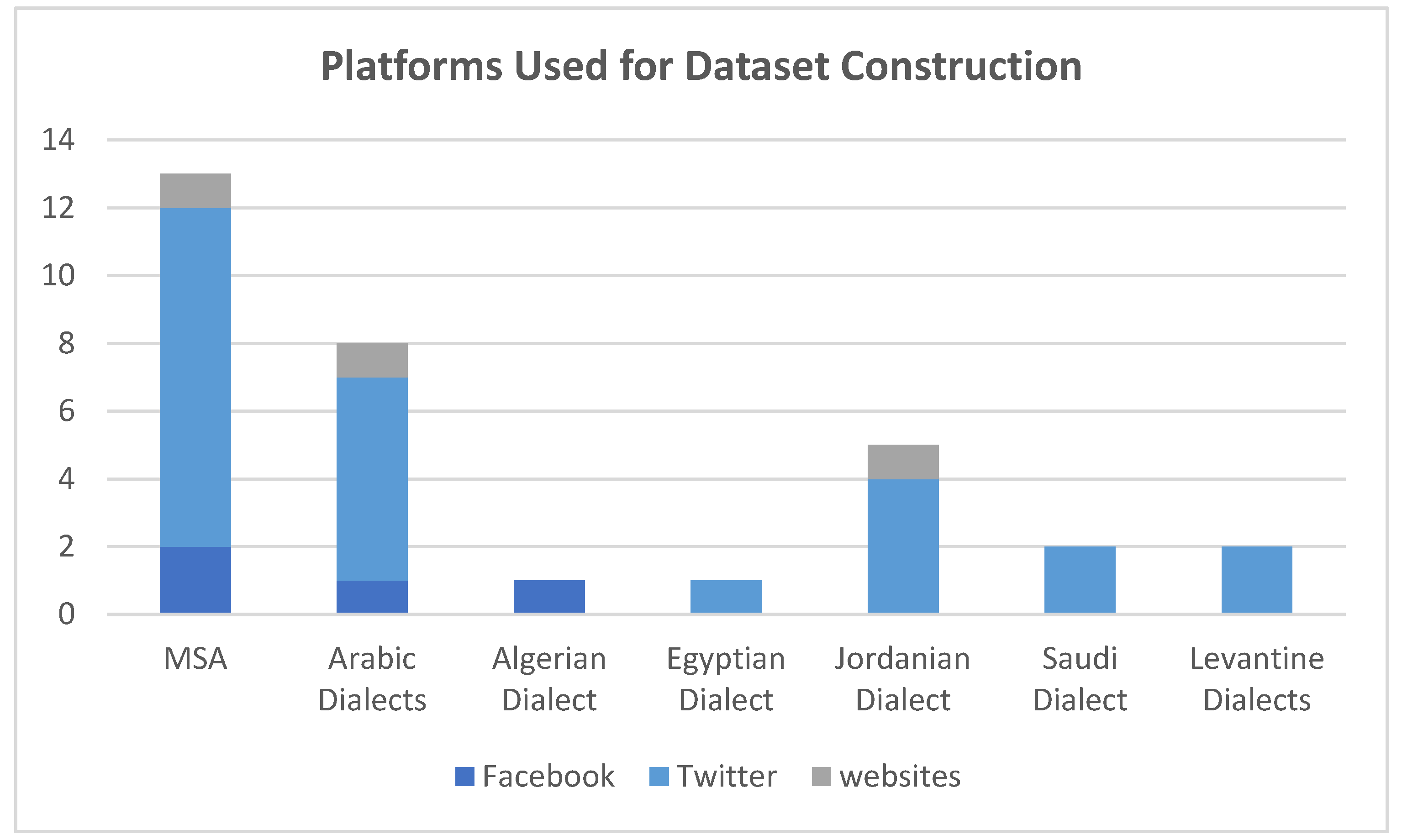 Platforms Used for Dataset Construction

14
12
10
8
6
4
2
0

MSA
Arabic Dialects
Algerian Dialect
Egyptian Dialect
Jordanian Dialect
Saudi Dialect
Levantine Dialects

Facebook
Twitter
websites